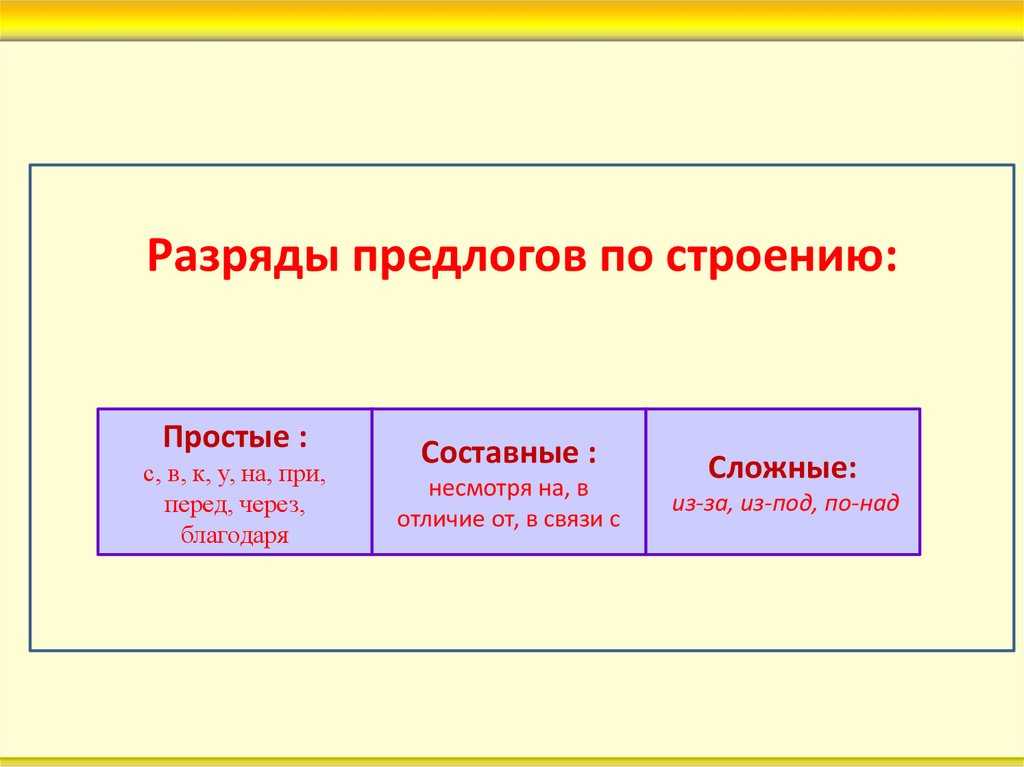 Разряды предлогов по строению:

| Простые : с, в, к, у, на, при, перед, через, благодаря | Составные : несмотря на, в отличие от, в связи с | Сложные: из-за, из-под, по-над |
|---|---|---|